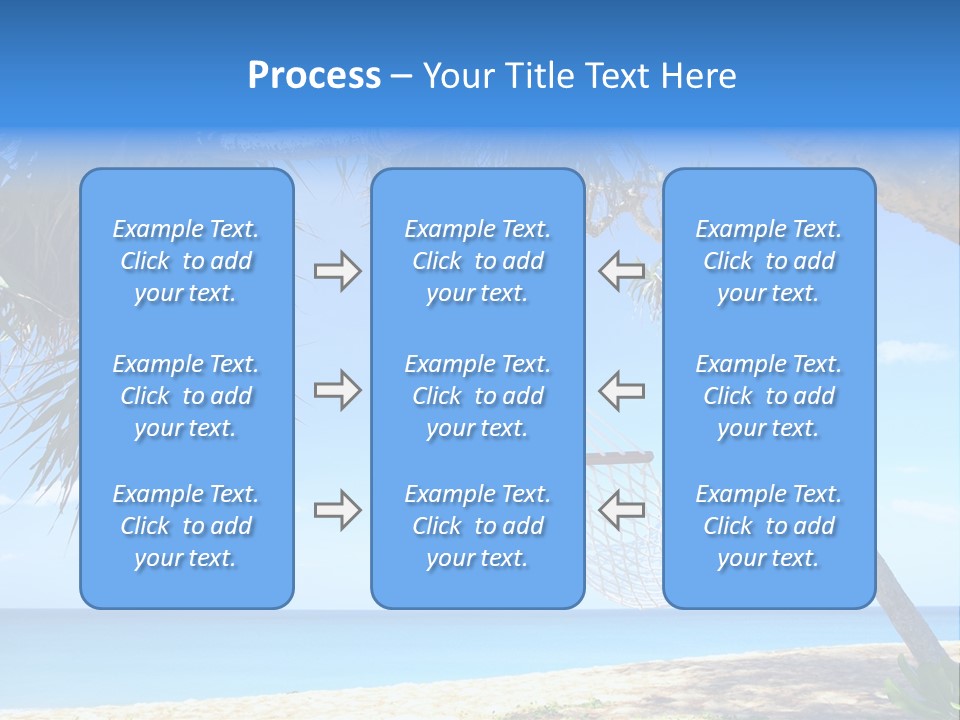 Process – Your Title Text Here

Example Text. Click to add your text.

Example Text. Click to add your text.

Example Text. Click to add your text.

Example Text. Click to add your text.

Example Text. Click to add your text.

Example Text. Click to add your text.

Example Text. Click to add your text.

Example Text. Click to add your text.

Example Text. Click to add your text.